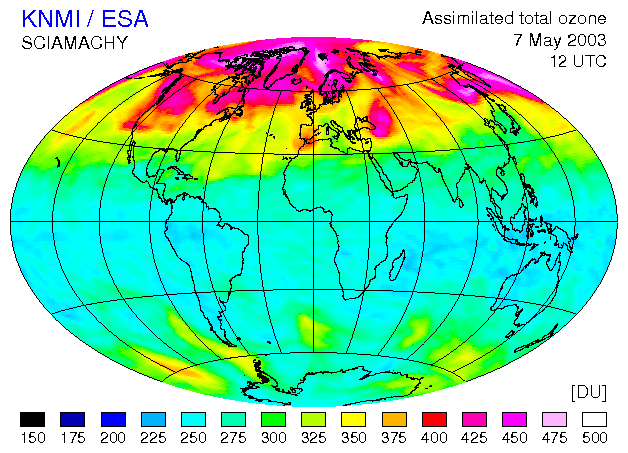 KNMI / ESA
SCIAMACHY

Assimilated total ozone
7 May 2003
12 UTC

[DU]

150 175 200 225 250 275 300 325 350 375 400 425 450 475 500